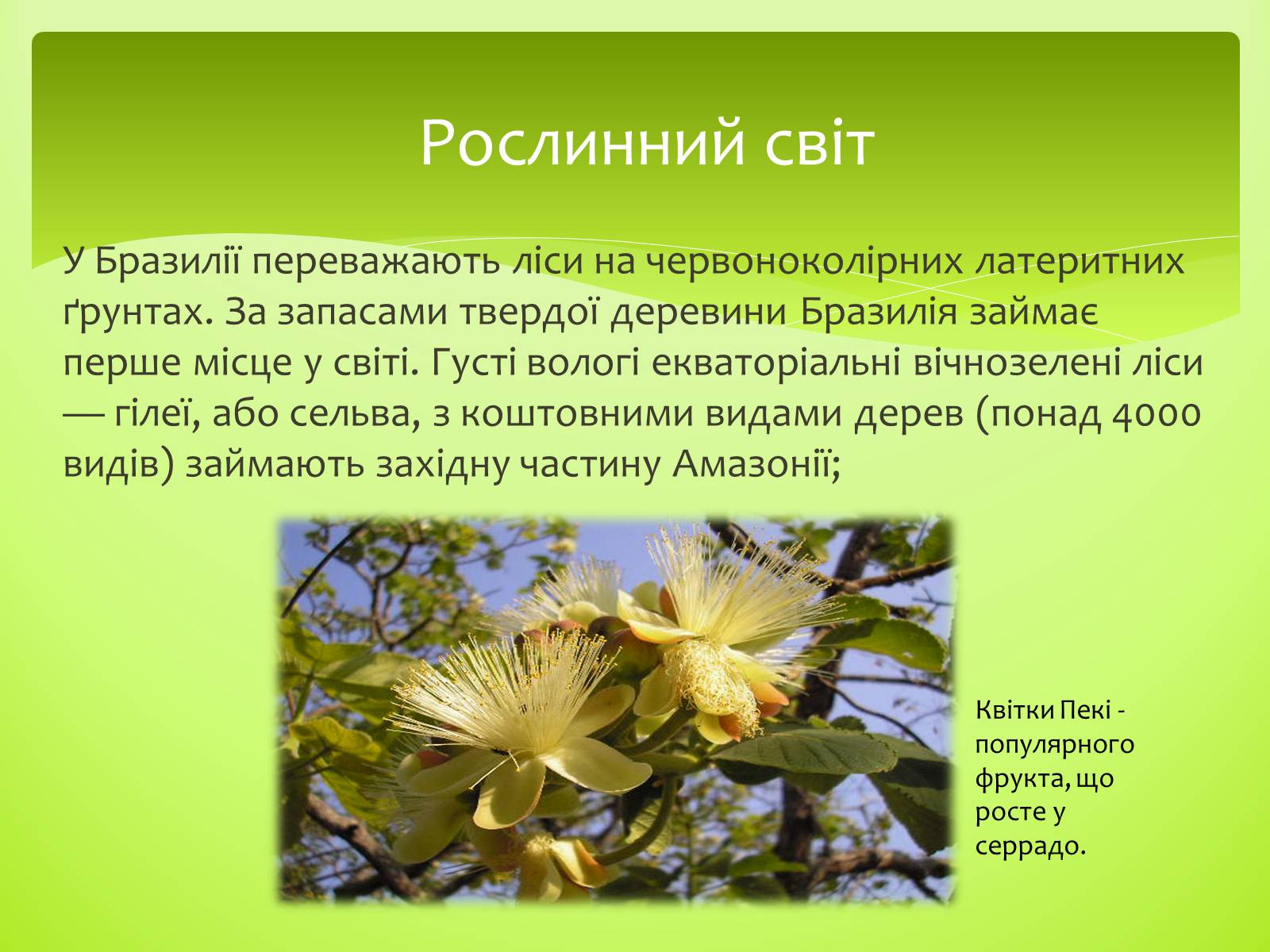 Рослинний світ

У Бразилії переважають ліси на червоноколірних латеритних ґрунтах. За запасами твердої деревини Бразилія займає перше місце у світі. Густі вологі екваторіальні вічнозелені ліси — гілеї, або сельва, з коштовними видами дерев (понад 4000 видів) займають західну частину Амазонії;

Квітки Пекі - популярного фрукта, що росте у серрадо.